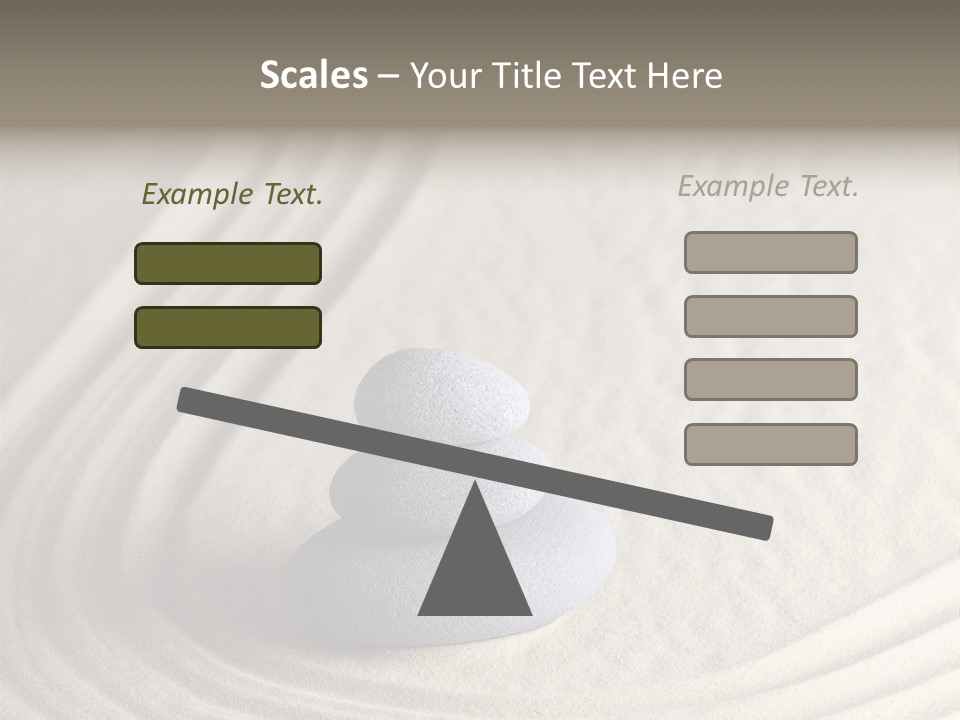 Scales – Your Title Text Here

Example Text.

Example Text.